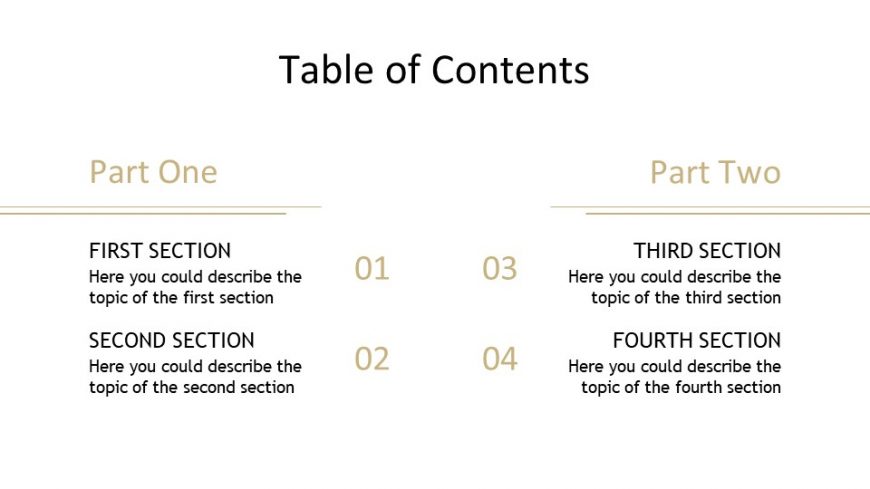 Table of Contents

Part One

FIRST SECTION
Here you could describe the topic of the first section

01

SECOND SECTION
Here you could describe the topic of the second section

02

Part Two

03

THIRD SECTION
Here you could describe the topic of the third section

04

FOURTH SECTION
Here you could describe the topic of the fourth section